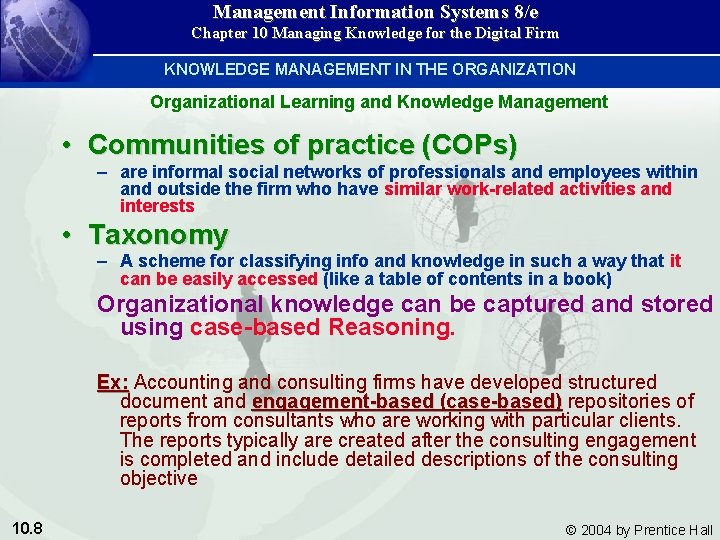 Management Information Systems 8/e
Chapter 10 Managing Knowledge for the Digital Firm

KNOWLEDGE MANAGEMENT IN THE ORGANIZATION

Organizational Learning and Knowledge Management

• Communities of practice (COPs)
– are informal social networks of professionals and employees within and outside the firm who have similar work-related activities and interests

• Taxonomy
– A scheme for classifying info and knowledge in such a way that it can be easily accessed (like a table of contents in a book)

Organizational knowledge can be captured and stored using case-based Reasoning.

Ex: Accounting and consulting firms have developed structured document and engagement-based (case-based) repositories of reports from consultants who are working with particular clients. The reports typically are created after the consulting engagement is completed and include detailed descriptions of the consulting objective

10.8

© 2004 by Prentice Hall